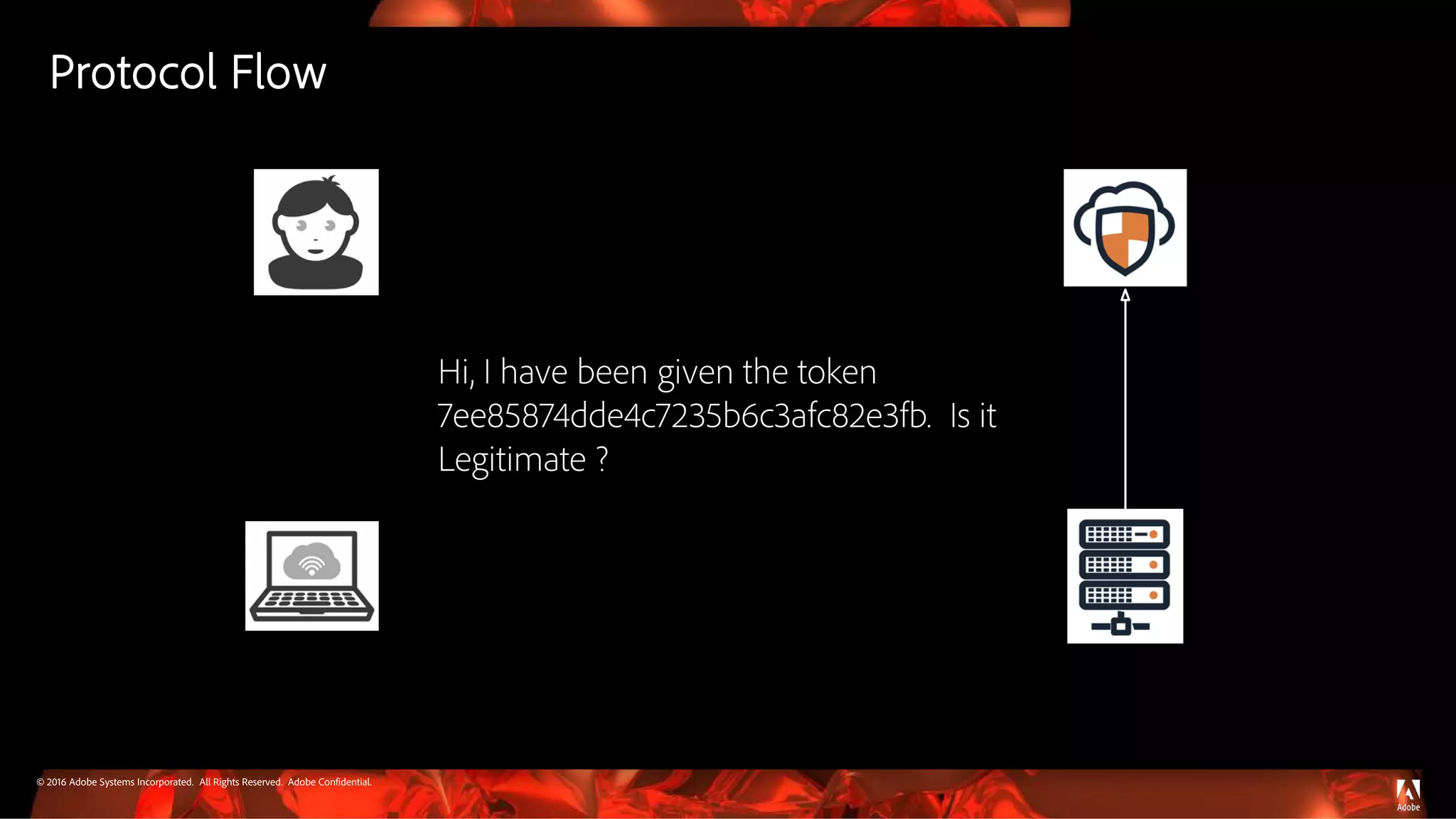 Protocol Flow

Hi, I have been given the token 7ee85874dde4c7235b6c3afc82e3fb. Is it Legitimate ?

© 2016 Adobe Systems Incorporated. All Rights Reserved. Adobe Confidential.

Adobe